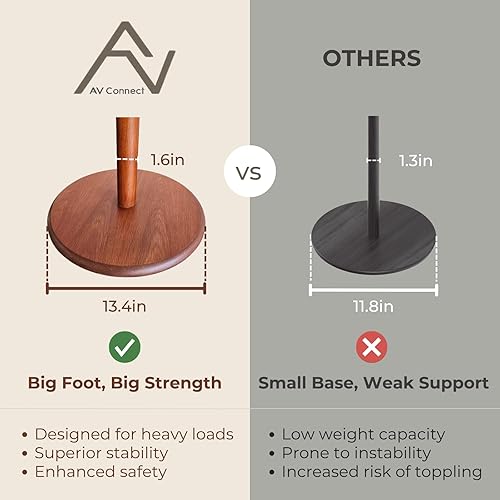 AV Connect

1.6in

13.4in

Big Foot, Big Strength

• Designed for heavy loads
• Superior stability
• Enhanced safety

VS

OTHERS

1.3in

11.8in

Small Base, Weak Support

• Low weight capacity
• Prone to instability
• Increased risk of toppling